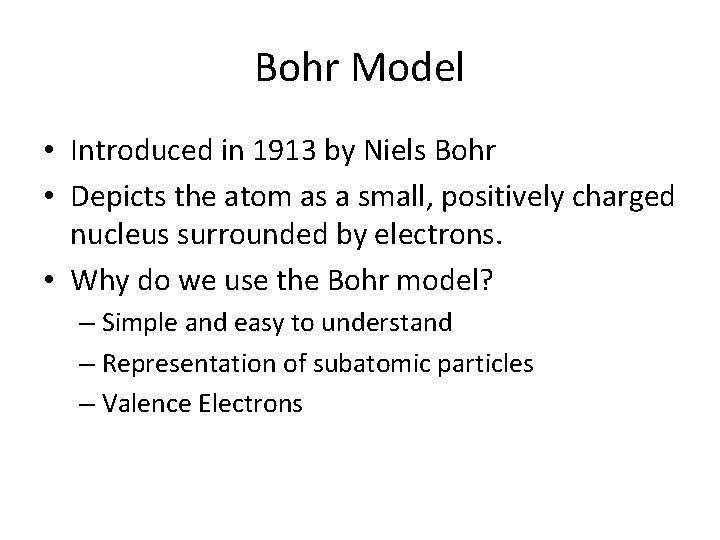 Bohr Model

• Introduced in 1913 by Niels Bohr
• Depicts the atom as a small, positively charged nucleus surrounded by electrons.
• Why do we use the Bohr model?
– Simple and easy to understand
– Representation of subatomic particles
– Valence Electrons